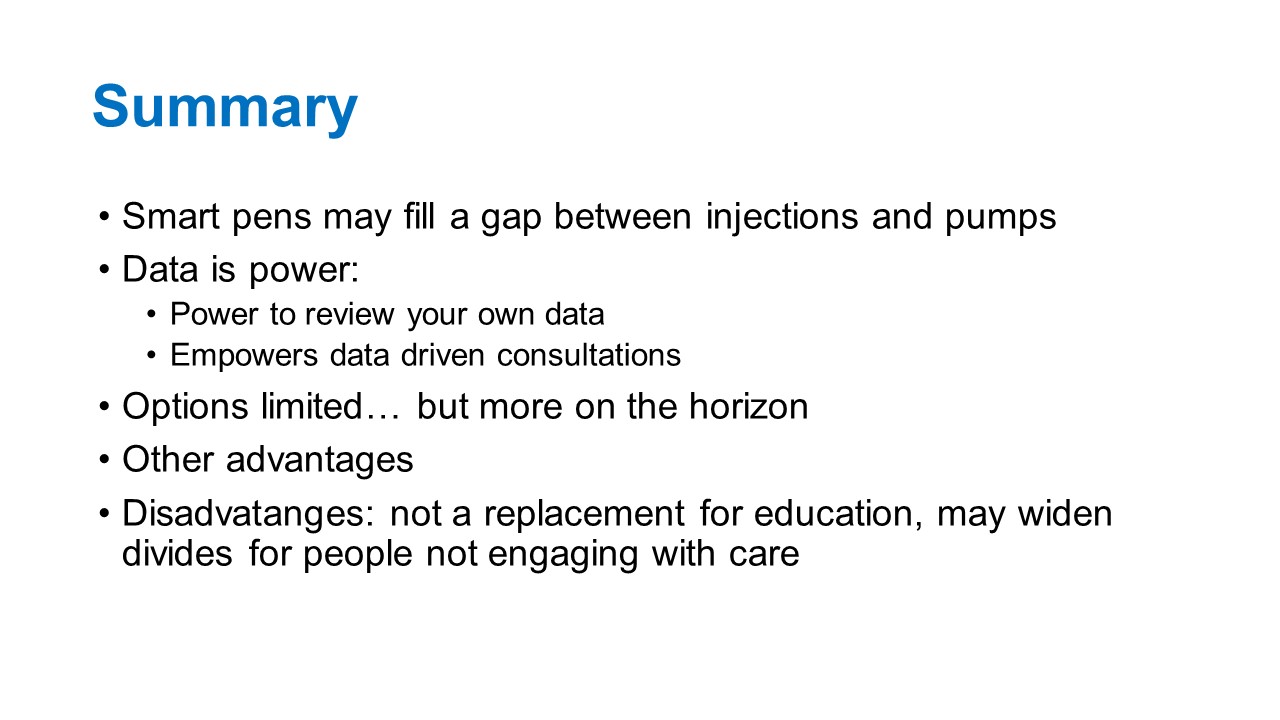 Summary

• Smart pens may fill a gap between injections and pumps
• Data is power:
  • Power to review your own data
  • Empowers data driven consultations
• Options limited… but more on the horizon
• Other advantages
• Disadvatanges: not a replacement for education, may widen divides for people not engaging with care